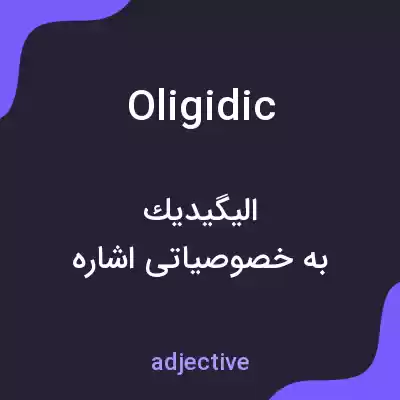 Oligidic

الیگیدیك
به خصوصیاتی اشاره

adjective